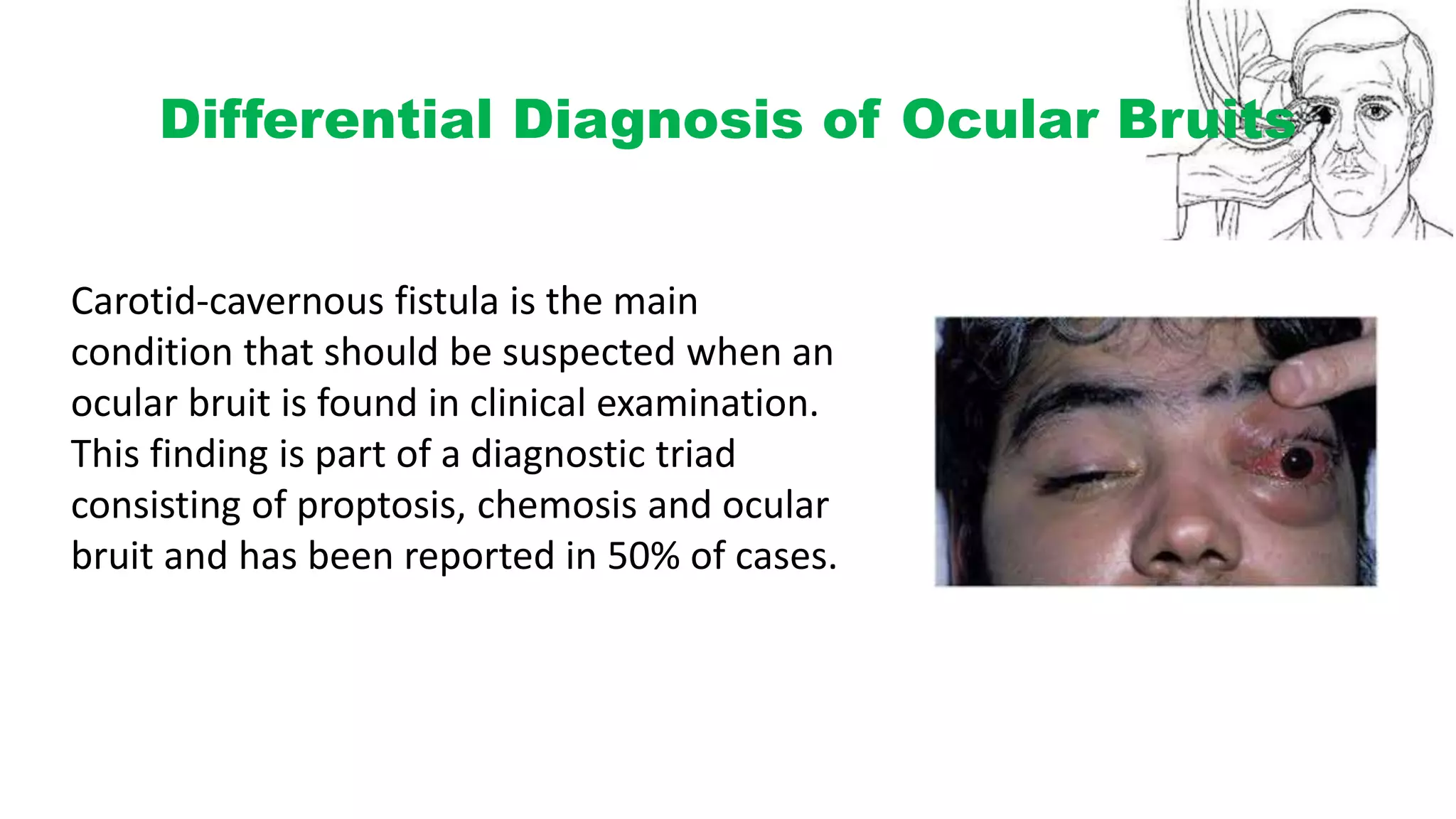 Differential Diagnosis of Ocular Bruits

Carotid-cavernous fistula is the main condition that should be suspected when an ocular bruit is found in clinical examination. This finding is part of a diagnostic triad consisting of proptosis, chemosis and ocular bruit and has been reported in 50% of cases.